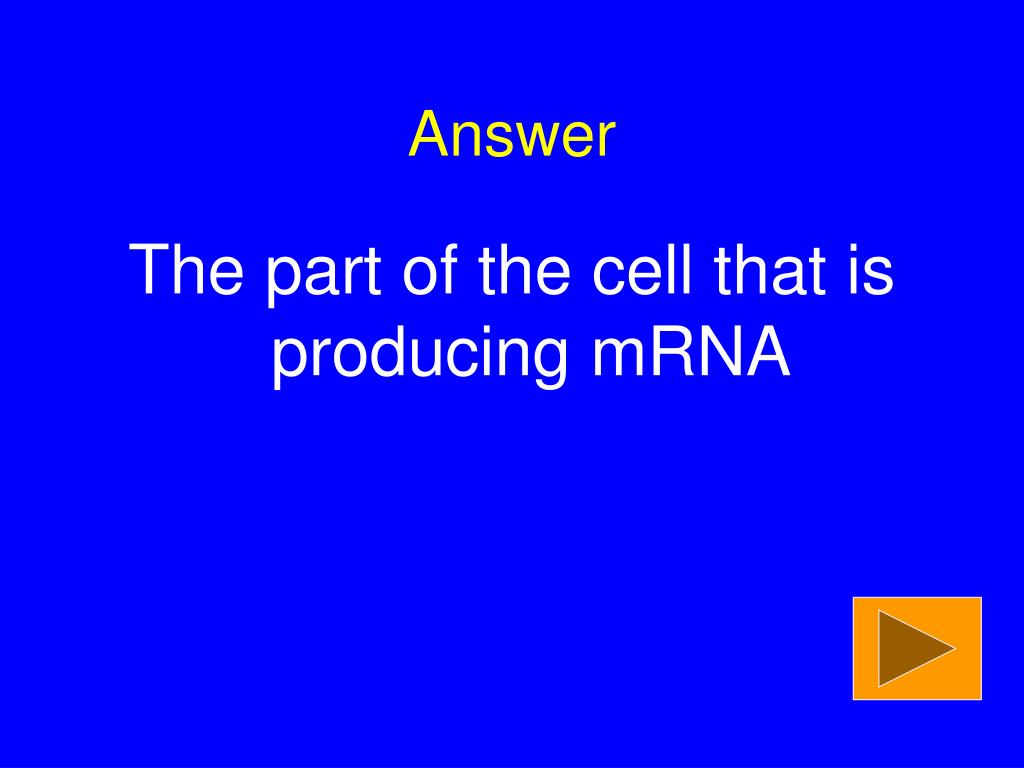 Answer

The part of the cell that is producing mRNA